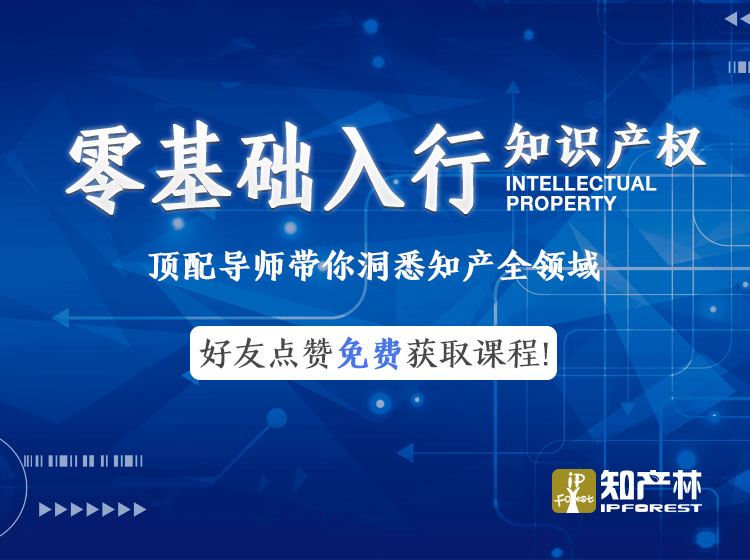 零基础入行 知识产权
INTELLECTUAL PROPERTY

顶配导师带你洞悉知产全领域

好友点赞免费获取课程!

iP Forest 知产林
IPFOREST